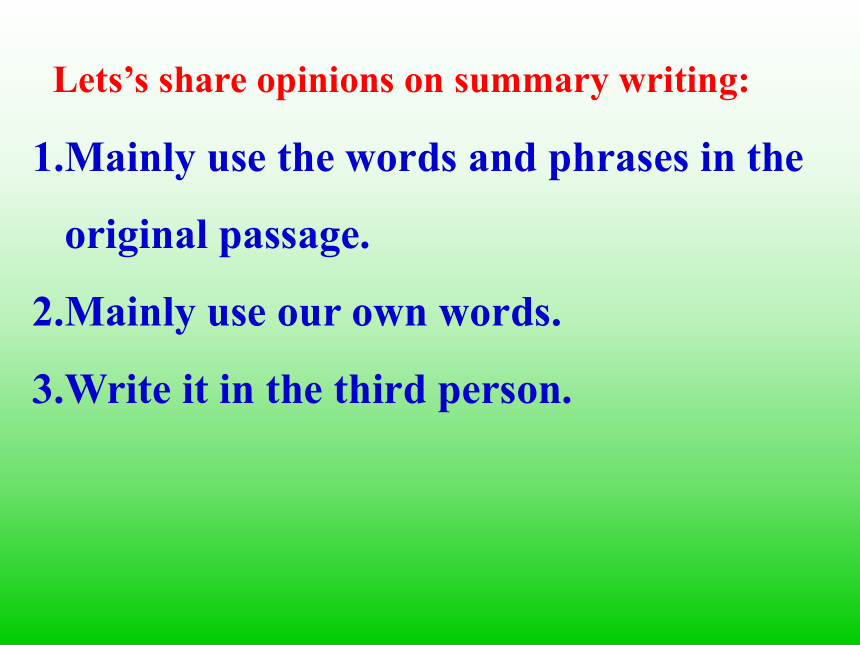 Lets’s share opinions on summary writing:

1.Mainly use the words and phrases in the original passage.

2.Mainly use our own words.

3.Write it in the third person.